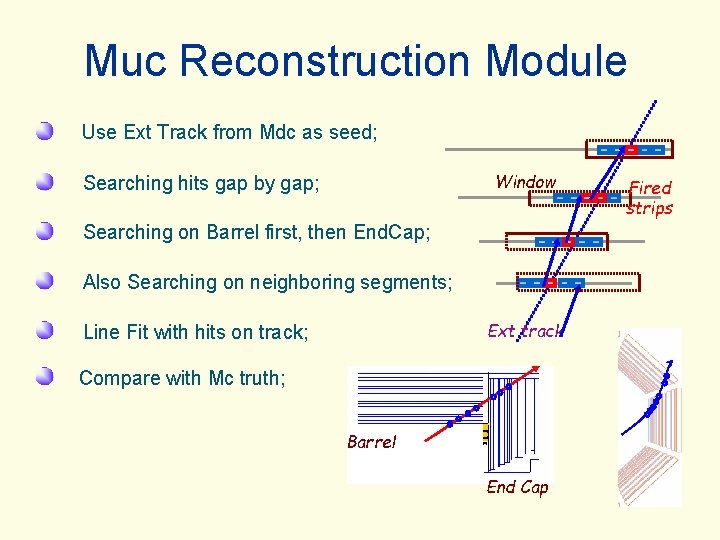 Muc Reconstruction Module

Use Ext Track from Mdc as seed;

Searching hits gap by gap;

Searching on Barrel first, then EndCap;

Also Searching on neighboring segments;

Line Fit with hits on track;

Compare with Mc truth;

Window

Fired strips

Ext track

Barrel

End Cap